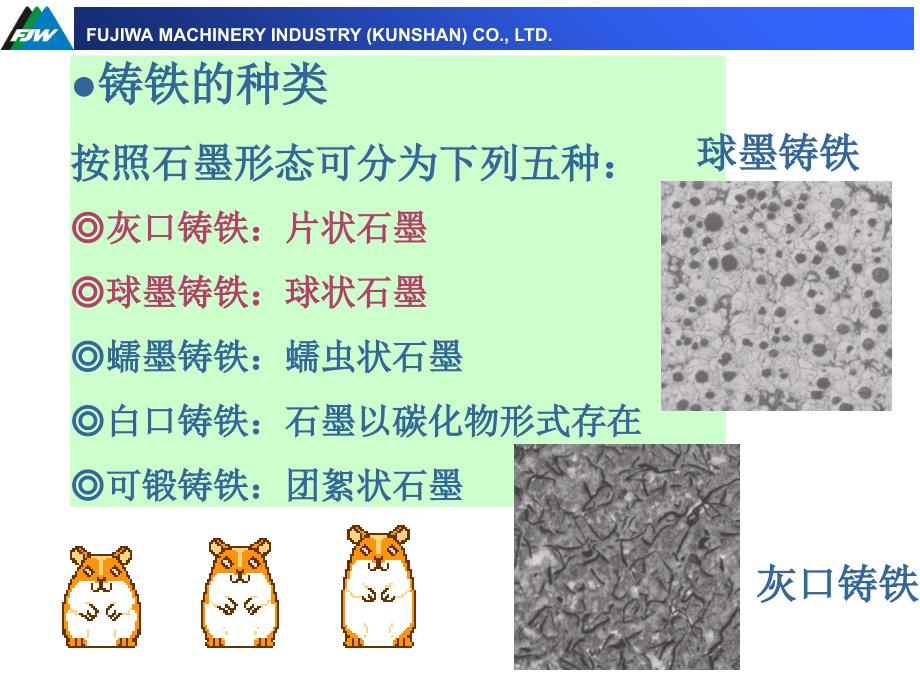 FJW

FUJIWA MACHINERY INDUSTRY (KUNSHAN) CO., LTD.

●铸铁的种类

按照石墨形态可分为下列五种：

◎灰口铸铁：片状石墨

◎球墨铸铁：球状石墨

◎蠕墨铸铁：蠕虫状石墨

◎白口铸铁：石墨以碳化物形式存在

◎可锻铸铁：团絮状石墨

球墨铸铁

灰口铸铁